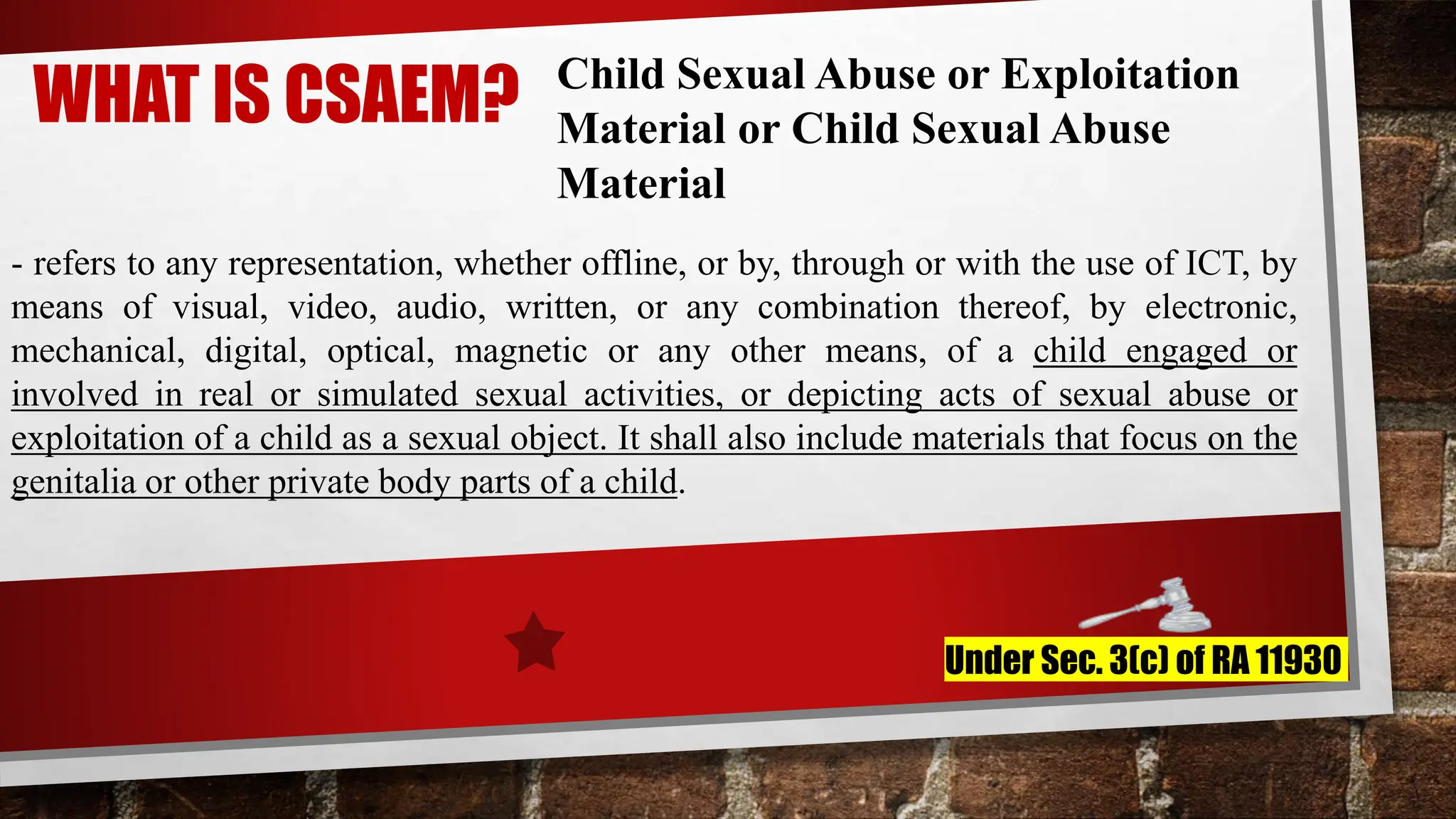 WHAT IS CSAEM?

Child Sexual Abuse or Exploitation Material or Child Sexual Abuse Material

- refers to any representation, whether offline, or by, through or with the use of ICT, by means of visual, video, audio, written, or any combination thereof, by electronic, mechanical, digital, optical, magnetic or any other means, of a child engaged or involved in real or simulated sexual activities, or depicting acts of sexual abuse or exploitation of a child as a sexual object. It shall also include materials that focus on the genitalia or other private body parts of a child.

Under Sec. 3(c) of RA 11930